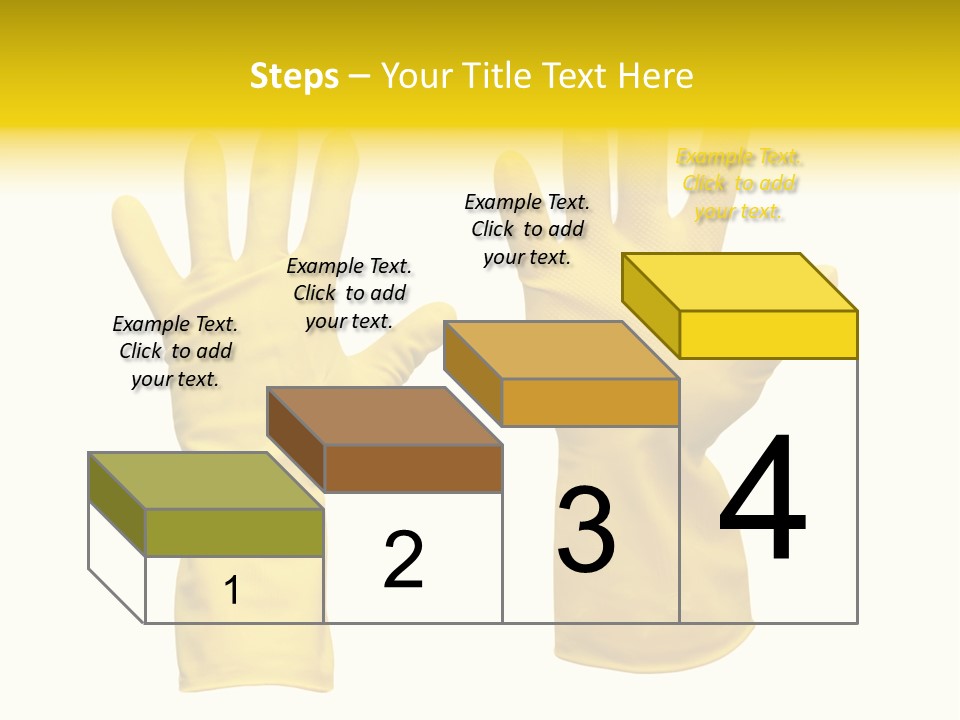 Steps – Your Title Text Here

Example Text. Click to add your text.

Example Text. Click to add your text.

Example Text. Click to add your text.

Example Text. Click to add your text.

1

2

3

4